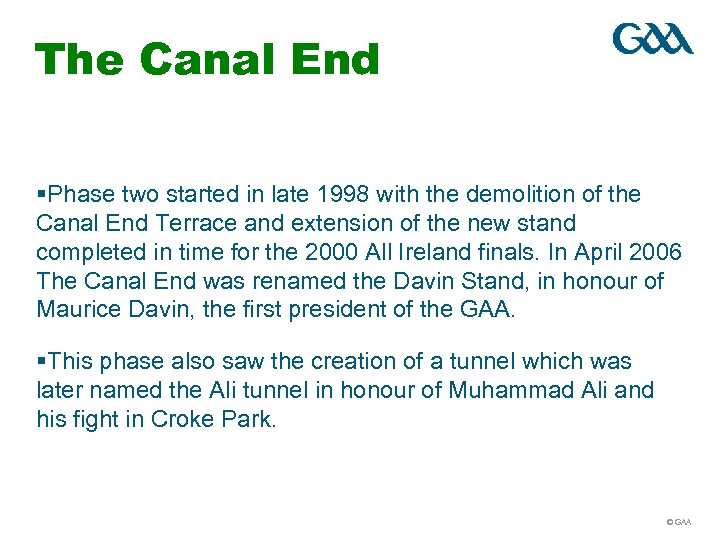 The Canal End

GAA

▪Phase two started in late 1998 with the demolition of the Canal End Terrace and extension of the new stand completed in time for the 2000 All Ireland finals. In April 2006 The Canal End was renamed the Davin Stand, in honour of Maurice Davin, the first president of the GAA.

▪This phase also saw the creation of a tunnel which was later named the Ali tunnel in honour of Muhammad Ali and his fight in Croke Park.

© GAA